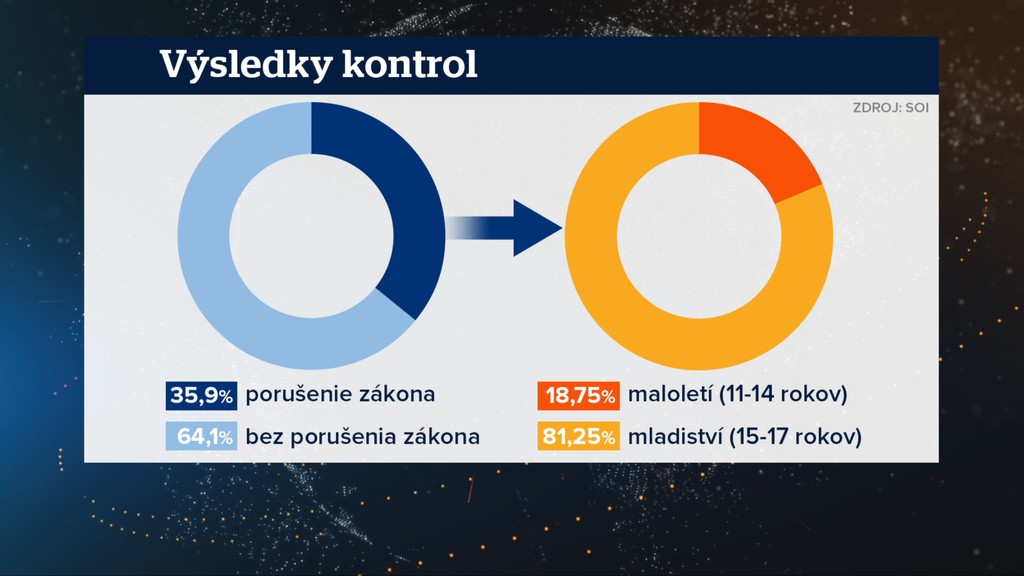 Výsledky kontrol

ZDROJ: SOI

35,9% porušenie zákona

64,1% bez porušenia zákona

18,75% maloletí (11-14 rokov)

81,25% mladiství (15-17 rokov)